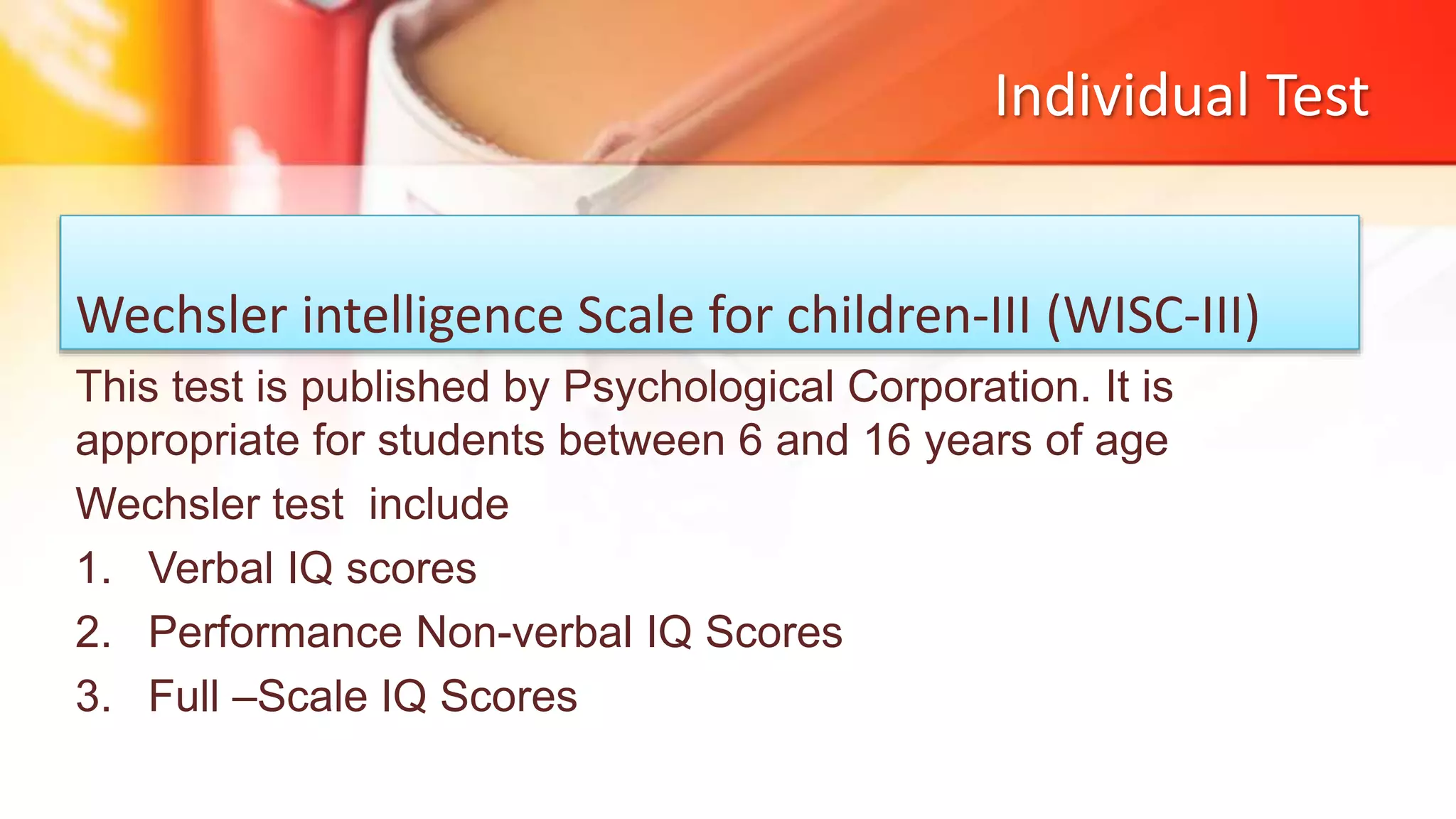 Individual Test

Wechsler intelligence Scale for children-III (WISC-III)

This test is published by Psychological Corporation. It is appropriate for students between 6 and 16 years of age

Wechsler test include

1. Verbal IQ scores
2. Performance Non-verbal IQ Scores
3. Full –Scale IQ Scores